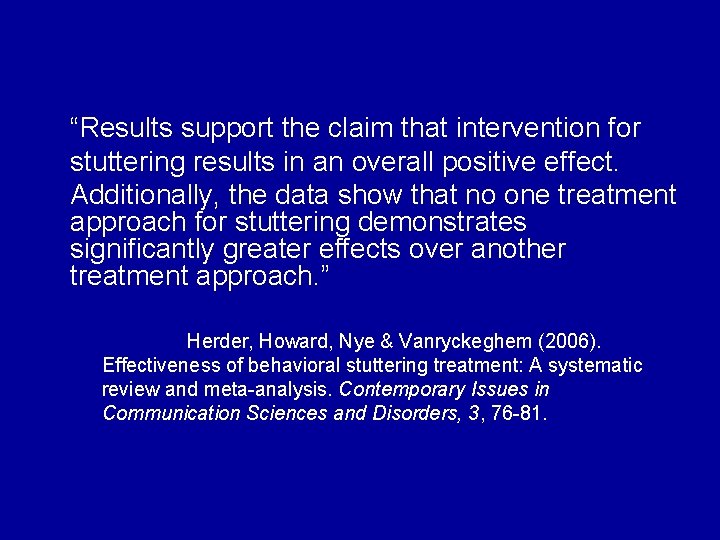 “Results support the claim that intervention for stuttering results in an overall positive effect. Additionally, the data show that no one treatment approach for stuttering demonstrates significantly greater effects over another treatment approach.”

Herder, Howard, Nye & Vanryckeghem (2006). Effectiveness of behavioral stuttering treatment: A systematic review and meta-analysis. Contemporary Issues in Communication Sciences and Disorders, 3, 76-81.